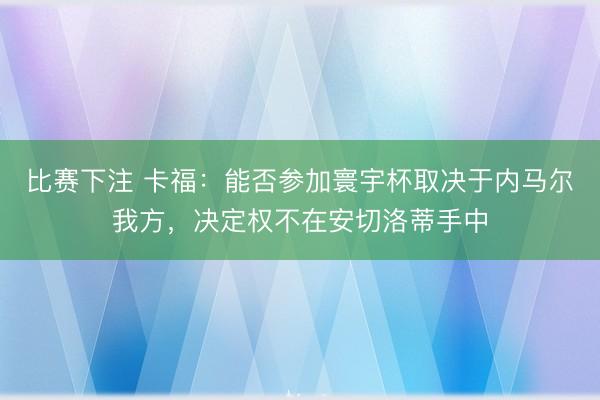 比赛下注 卡福：能否参加寰宇杯取决于内马尔我方，决定权不在安切洛蒂手中